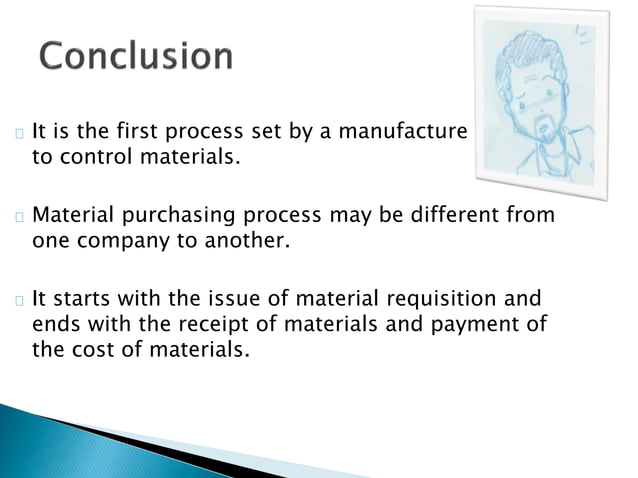 Conclusion

 It is the first process set by a manufacture to control materials.

 Material purchasing process may be different from one company to another.

 It starts with the issue of material requisition and ends with the receipt of materials and payment of the cost of materials.